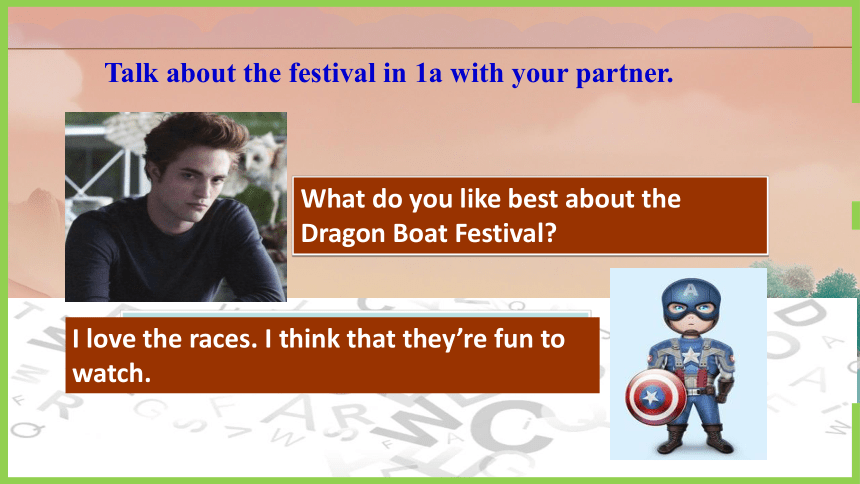 Talk about the festival in 1a with your partner.

What do you like best about the Dragon Boat Festival?

I love the races. I think that they're fun to watch.